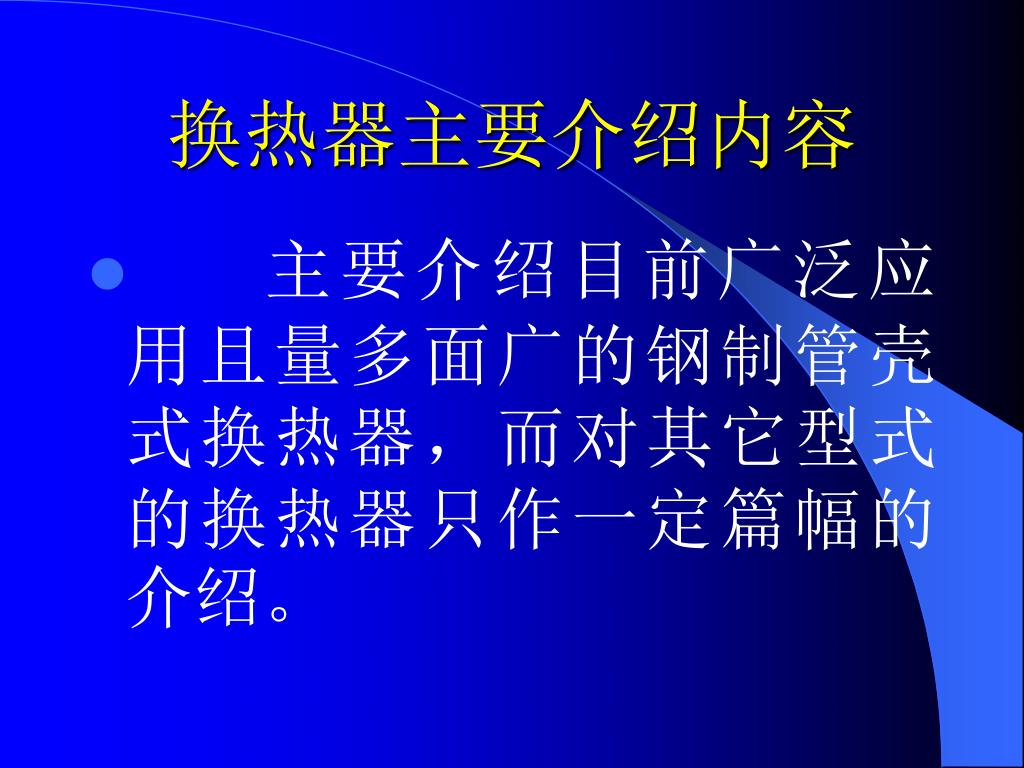 换热器主要介绍内容

主要介绍目前广泛应用且量多面广的钢制管壳式换热器，而对其它型式的换热器只作一定篇幅的介绍。